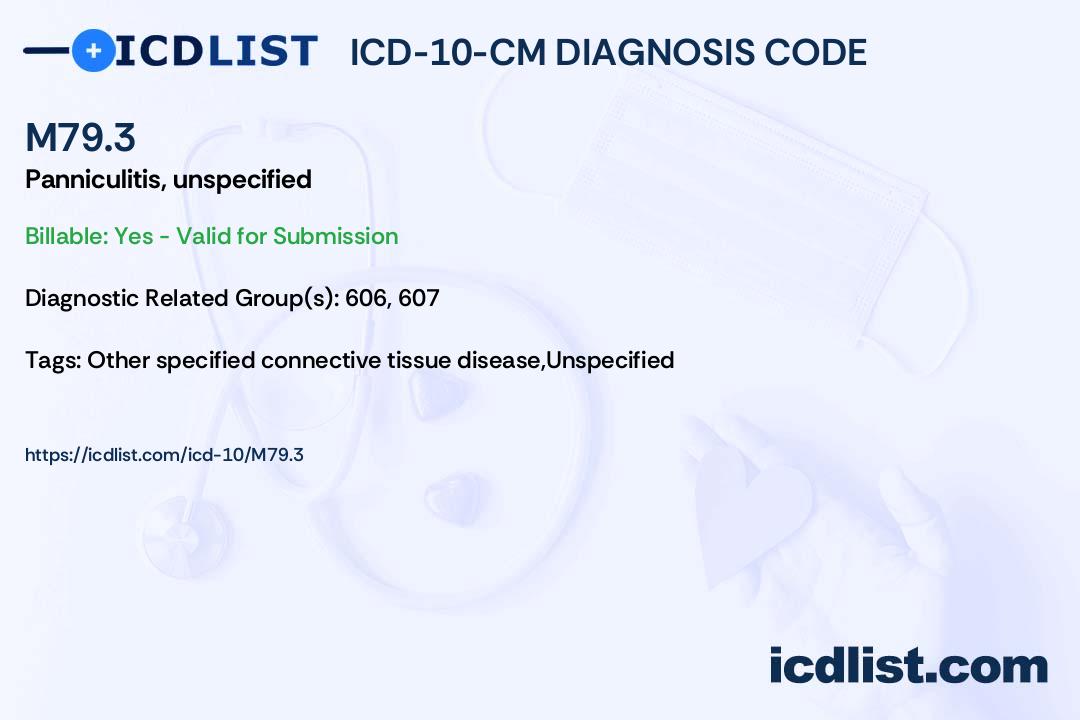 ICDLIST ICD-10-CM DIAGNOSIS CODE

M79.3

Panniculitis, unspecified

Billable: Yes - Valid for Submission

Diagnostic Related Group(s): 606, 607

Tags: Other specified connective tissue disease,Unspecified

https://icdlist.com/icd-10/M79.3

icdlist.com